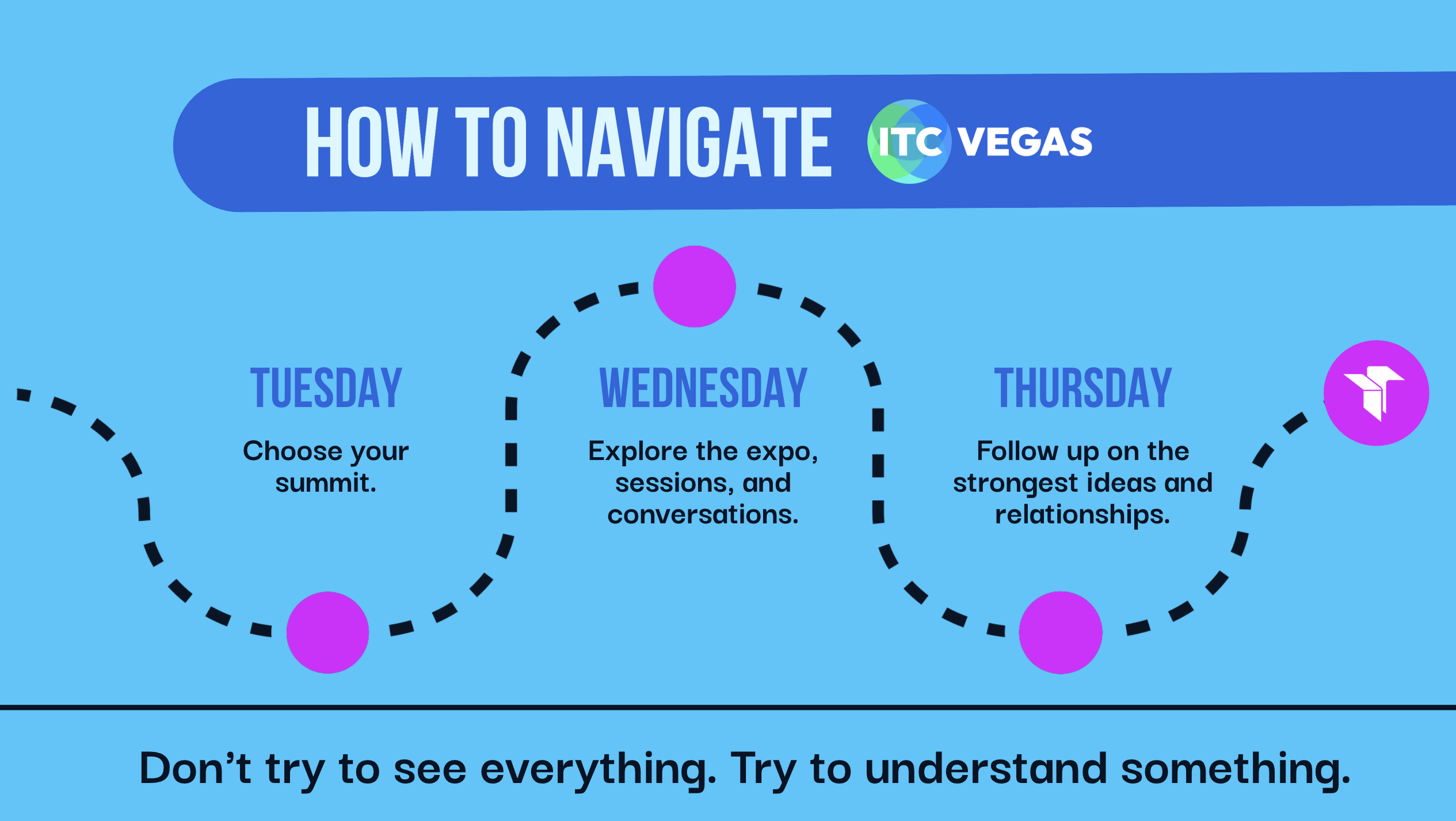 HOW TO NAVIGATE ITC VEGAS

TUESDAY

Choose your summit.

WEDNESDAY

Explore the expo, sessions, and conversations.

THURSDAY

Follow up on the strongest ideas and relationships.

Don’t try to see everything. Try to understand something.